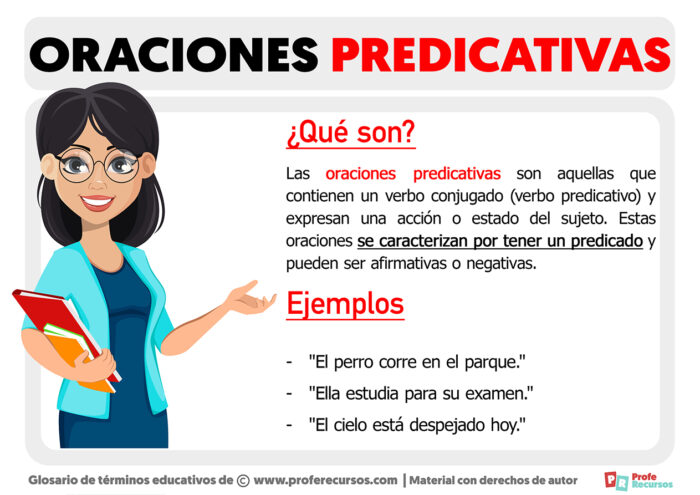 ORACIONES PREDICATIVAS

¿Qué son?

Las oraciones predicativas son aquellas que contienen un verbo conjugado (verbo predicativo) y expresan una acción o estado del sujeto. Estas oraciones se caracterizan por tener un predicado y pueden ser afirmativas o negativas.

Ejemplos

- "El perro corre en el parque."
- "Ella estudia para su examen."
- "El cielo está despejado hoy."

Glosario de términos educativos de © www.proferecursos.com | Material con derechos de autor

PR Profe Recursos